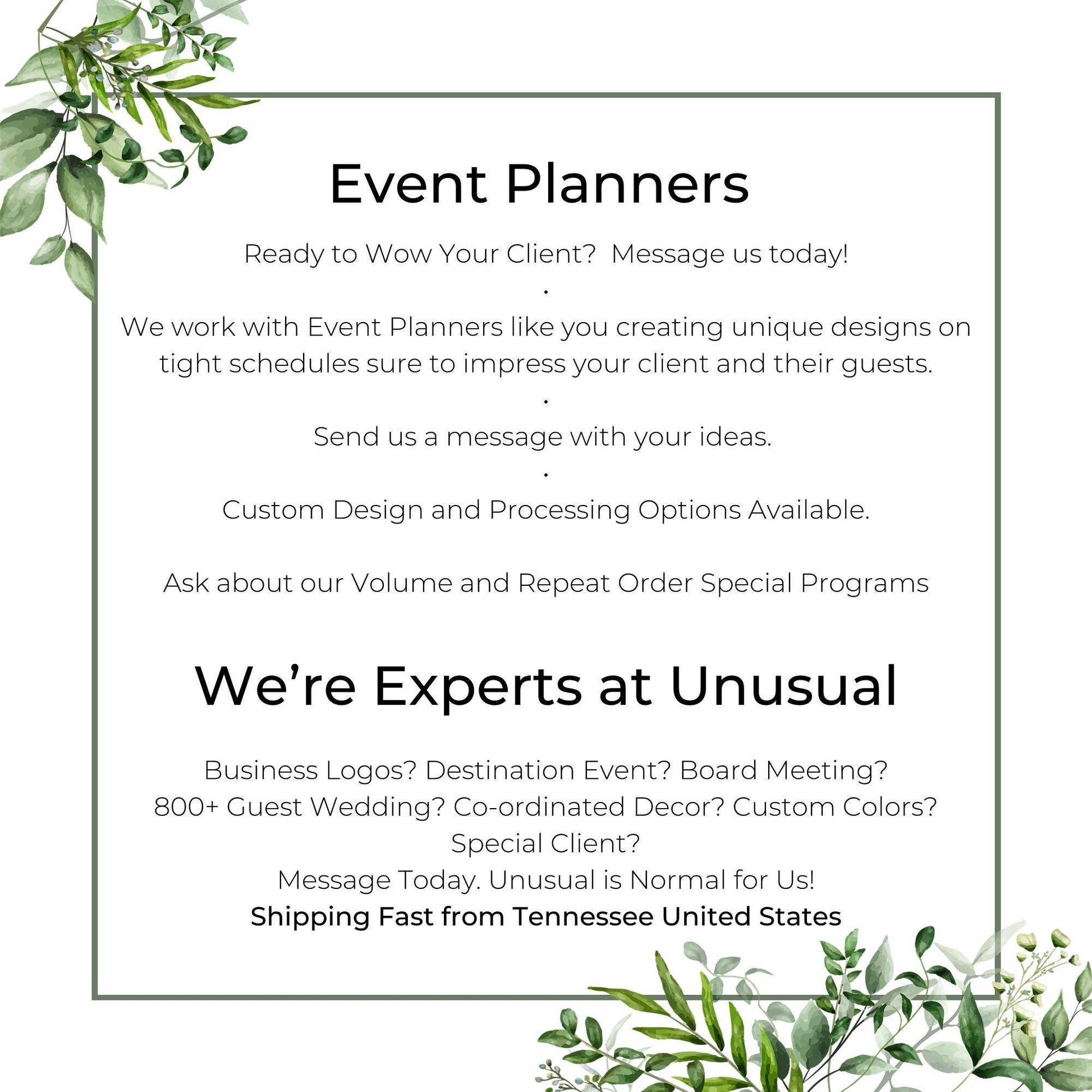 Event Planners

Ready to Wow Your Client?  Message us today!

.

We work with Event Planners like you creating unique designs on tight schedules sure to impress your client and their guests.

.

Send us a message with your ideas.

.

Custom Design and Processing Options Available.

Ask about our Volume and Repeat Order Special Programs

We're Experts at Unusual

Business Logos? Destination Event? Board Meeting?
800+ Guest Wedding? Co-ordinated Decor? Custom Colors?
Special Client?
Message Today. Unusual is Normal for Us!
Shipping Fast from Tennessee United States